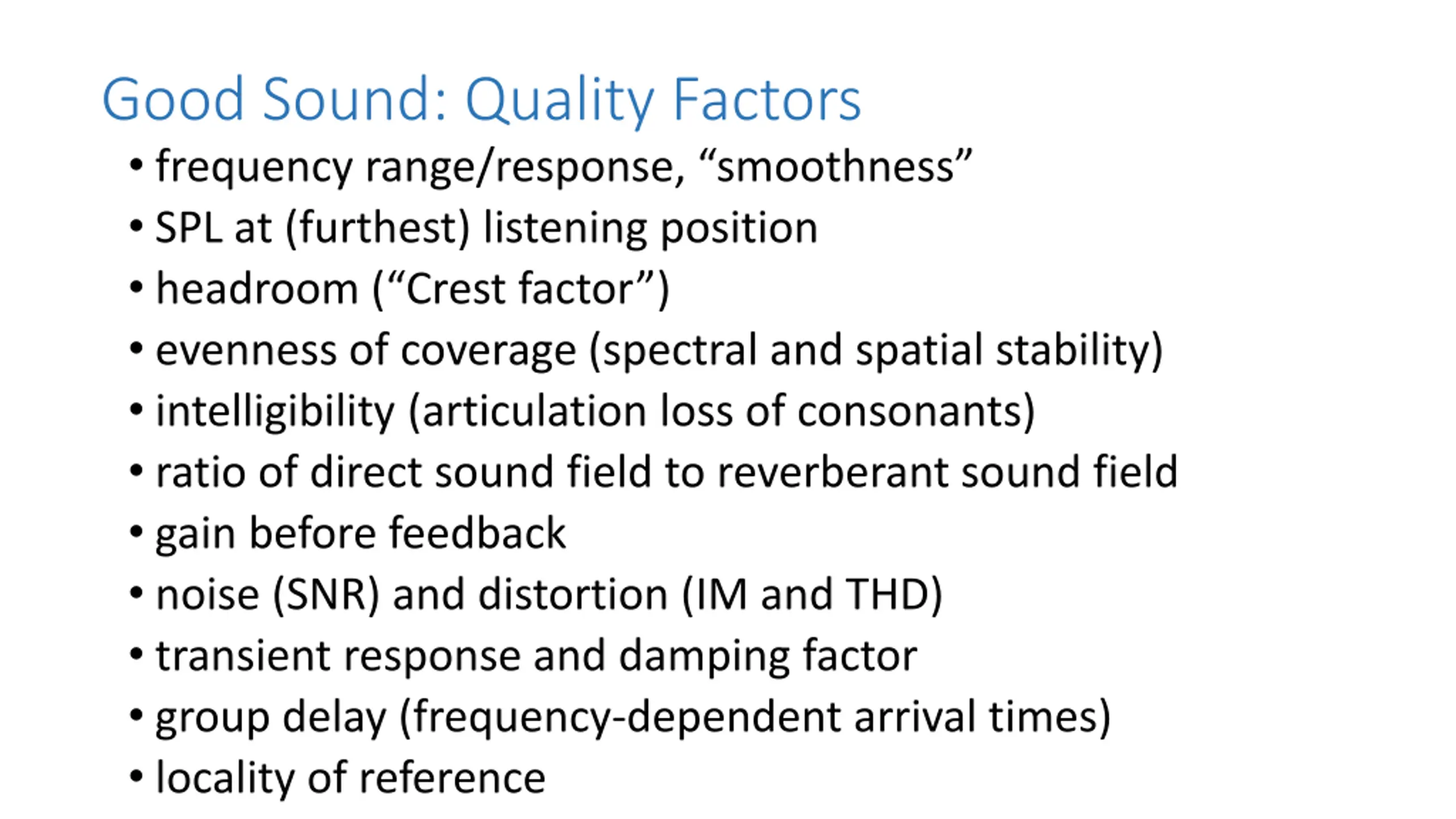 Good Sound: Quality Factors

• frequency range/response, “smoothness”
• SPL at (furthest) listening position
• headroom (“Crest factor”)
• evenness of coverage (spectral and spatial stability)
• intelligibility (articulation loss of consonants)
• ratio of direct sound field to reverberant sound field
• gain before feedback
• noise (SNR) and distortion (IM and THD)
• transient response and damping factor
• group delay (frequency-dependent arrival times)
• locality of reference